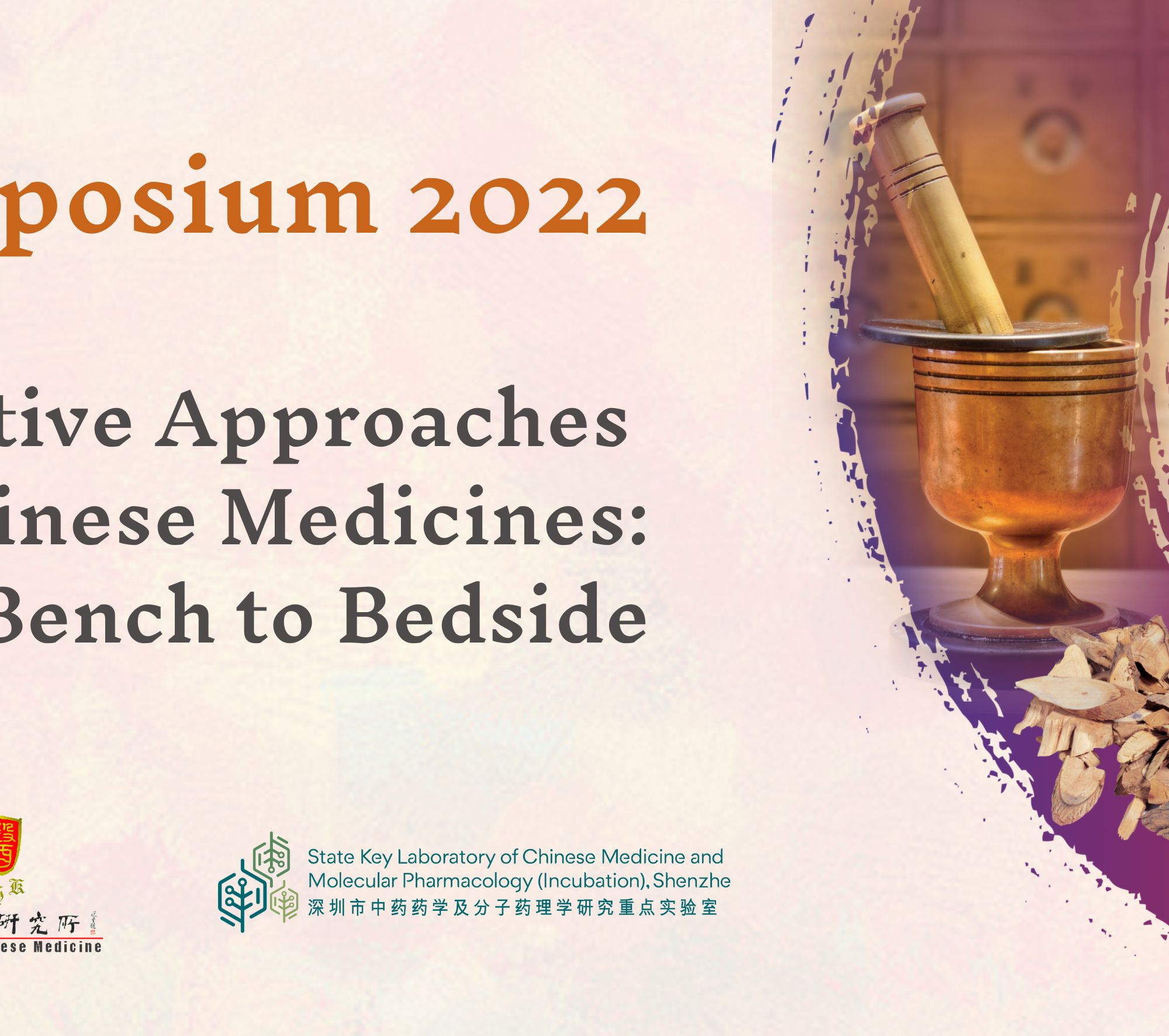 posium 2022

tive Approaches
inese Medicines:
Bench to Bedside

研究所
ese Medicine

State Key Laboratory of Chinese Medicine and Molecular Pharmacology (Incubation), Shenzhe
深圳市中药药学及分子药理学研究重点实验室